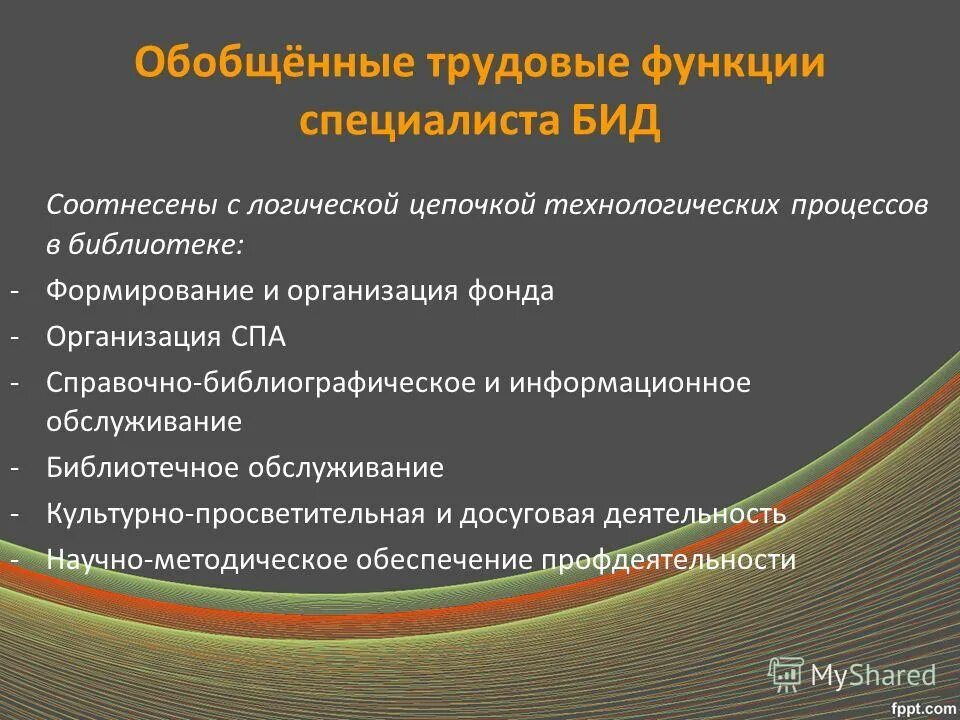 Обобщённые трудовые функции специалиста БИД

Соотнесены с логической цепочкой технологических процессов в библиотеке:

- Формирование и организация фонда
- Организация СПА
- Справочно-библиографическое и информационное обслуживание
- Библиотечное обслуживание
- Культурно-просветительная и досуговая деятельность
- Научно-методическое обеспечение профдеятельности

MyShared

fppt.com